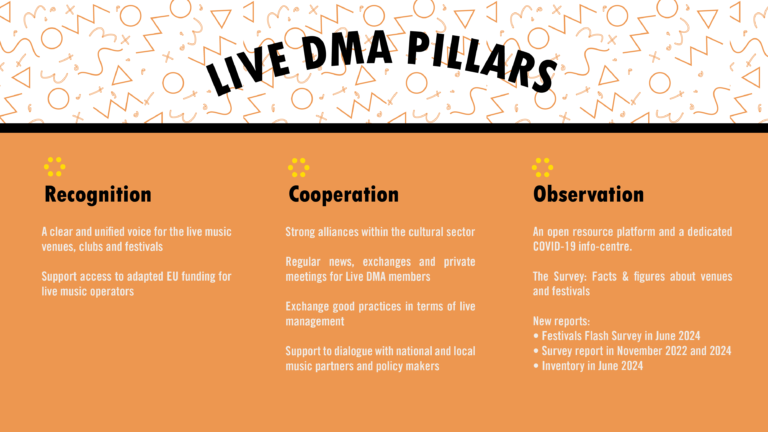 LIVE DMA PILLARS

Recognition

A clear and unified voice for the live music venues, clubs and festivals

Support access to adapted EU funding for live music operators

Cooperation

Strong alliances within the cultural sector

Regular news, exchanges and private meetings for Live DMA members

Exchange good practices in terms of live management

Support to dialogue with national and local music partners and policy makers

Observation

An open resource platform and a dedicated COVID-19 info-centre.

The Survey: Facts & figures about venues and festivals

New reports:
• Festivals Flash Survey in June 2024
• Survey report in November 2022 and 2024
• Inventory in June 2024